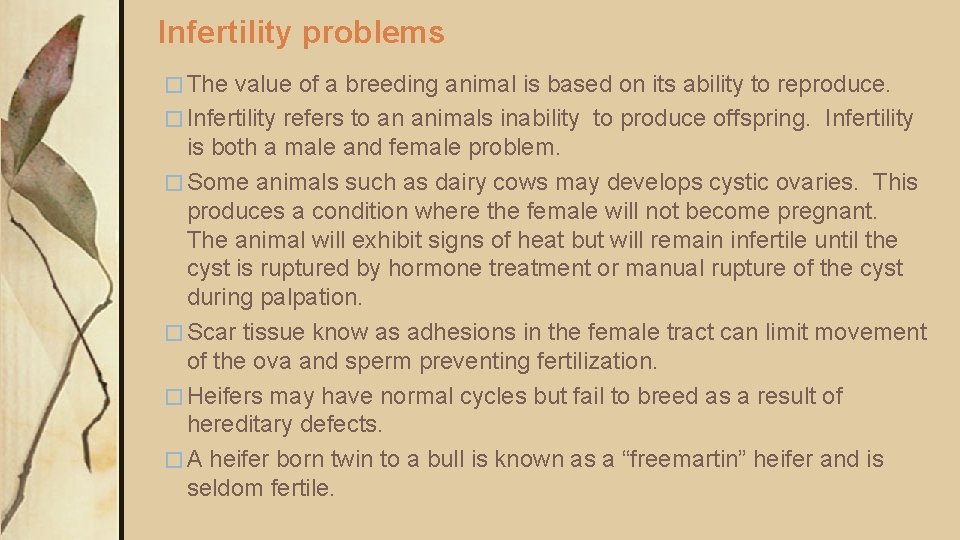 Infertility problems

□ The value of a breeding animal is based on its ability to reproduce.

□ Infertility refers to an animals inability to produce offspring. Infertility is both a male and female problem.

□ Some animals such as dairy cows may develops cystic ovaries. This produces a condition where the female will not become pregnant. The animal will exhibit signs of heat but will remain infertile until the cyst is ruptured by hormone treatment or manual rupture of the cyst during palpation.

□ Scar tissue know as adhesions in the female tract can limit movement of the ova and sperm preventing fertilization.

□ Heifers may have normal cycles but fail to breed as a result of hereditary defects.

□ A heifer born twin to a bull is known as a “freemartin” heifer and is seldom fertile.